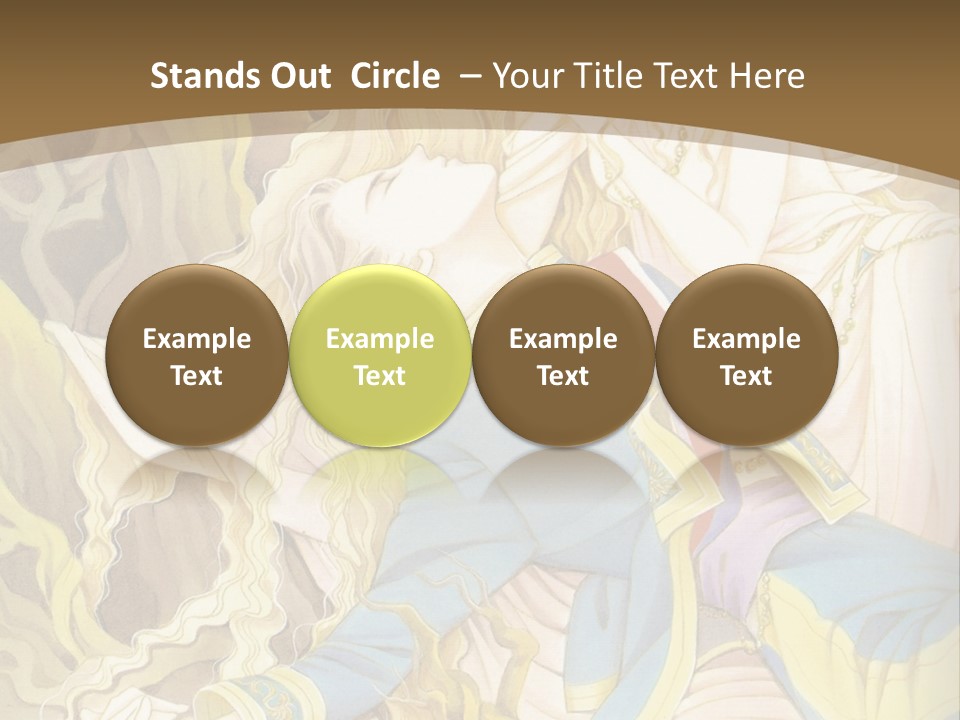 Stands Out Circle – Your Title Text Here

Example Text

Example Text

Example Text

Example Text